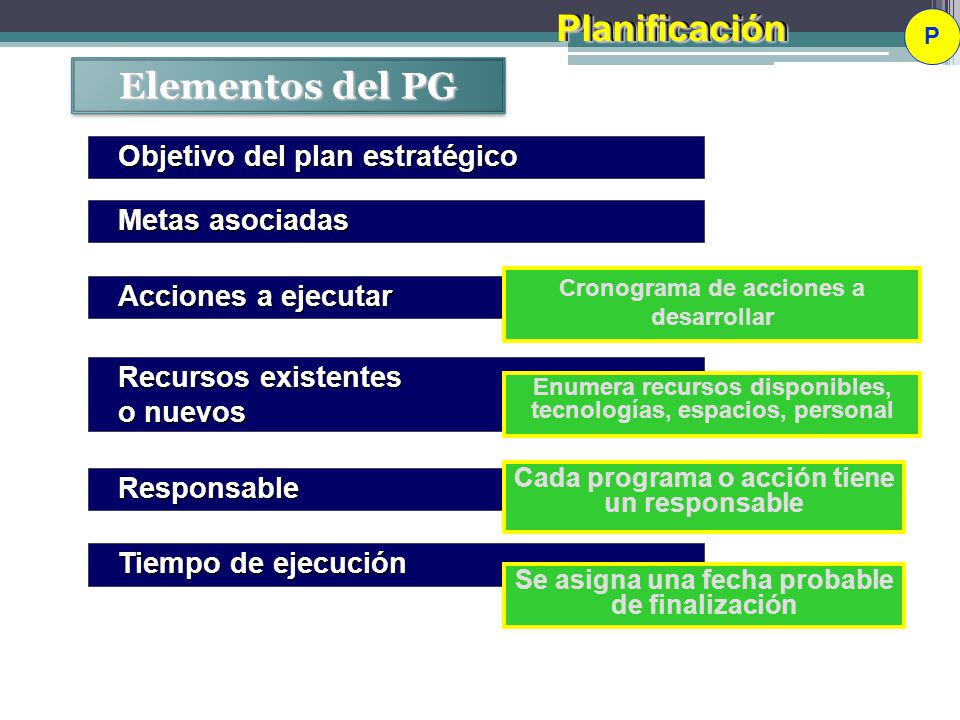 Planificación

P

Elementos del PG

Objetivo del plan estratégico

Metas asociadas

Acciones a ejecutar

Cronograma de acciones a desarrollar

Recursos existentes o nuevos

Enumera recursos disponibles, tecnologías, espacios, personal

Responsable

Cada programa o acción tiene un responsable

Tiempo de ejecución

Se asigna una fecha probable de finalización